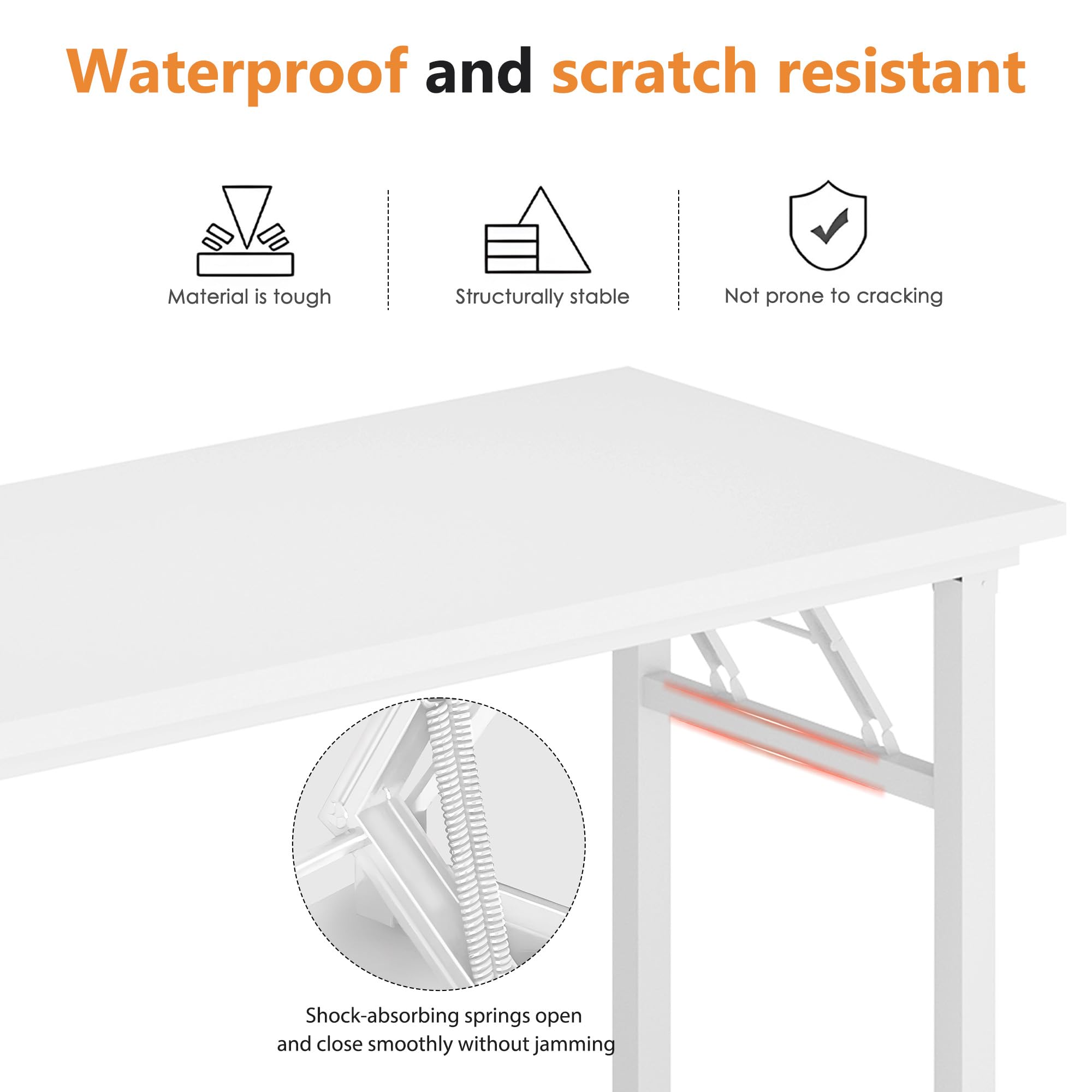 Waterproof and scratch resistant

Material is tough

Structurally stable

Not prone to cracking

Shock-absorbing springs open and close smoothly without jamming